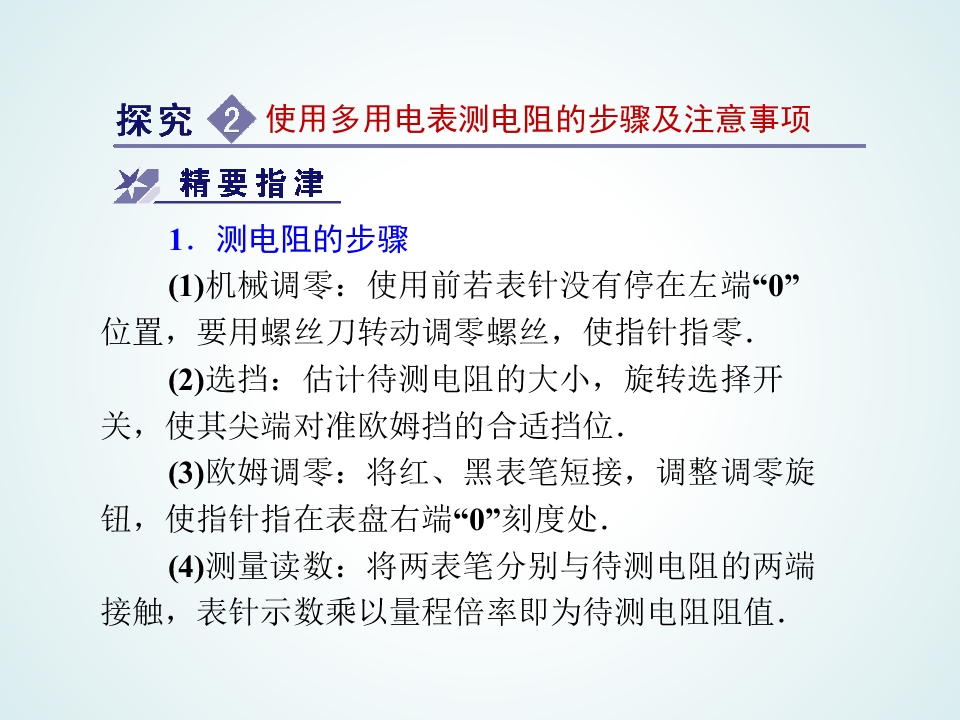 探究 2 使用多用电表测电阻的步骤及注意事项

精要指津

1．测电阻的步骤

(1)机械调零：使用前若表针没有停在左端“0”位置，要用螺丝刀转动调零螺丝，使指针指零．

(2)选挡：估计待测电阻的大小，旋转选择开关，使其尖端对准欧姆挡的合适挡位．

(3)欧姆调零：将红、黑表笔短接，调整调零旋钮，使指针指在表盘右端“0”刻度处．

(4)测量读数：将两表笔分别与待测电阻的两端接触，表针示数乘以量程倍率即为待测电阻阻值．